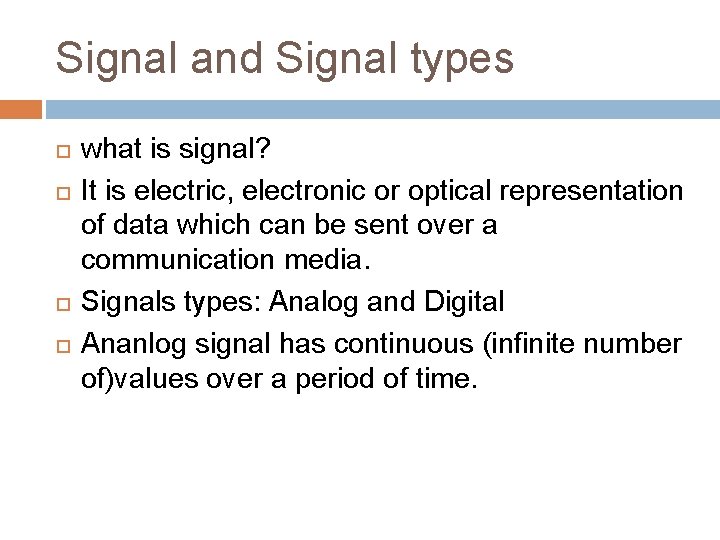 Signal and Signal types

what is signal?

It is electric, electronic or optical representation of data which can be sent over a communication media.

Signals types: Analog and Digital

Ananlog signal has continuous (infinite number of)values over a period of time.